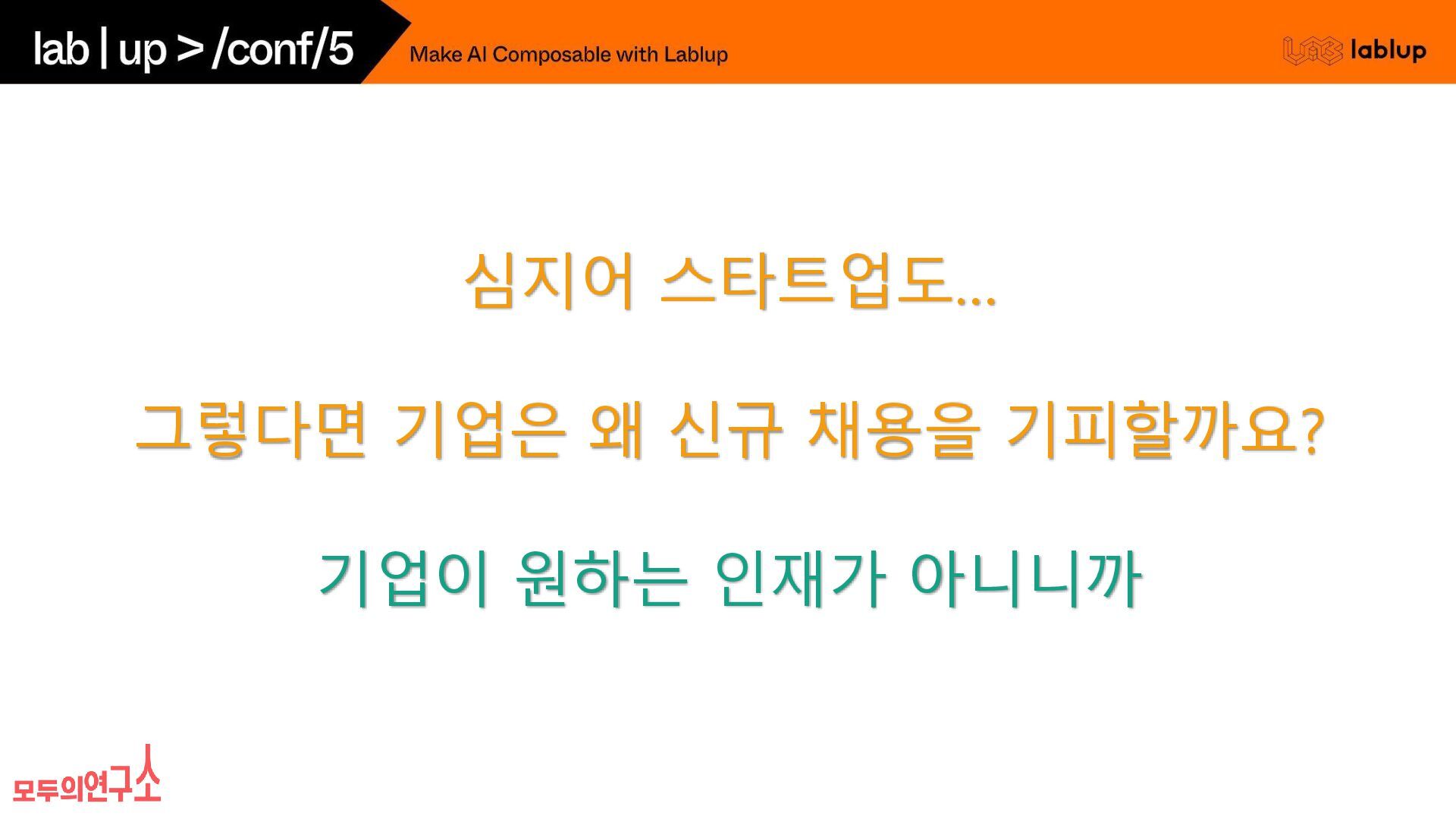 lab | up > /conf/5 Make AI Composable with Lablup

lablup

심지어 스타트업도...

그렇다면 기업은 왜 신규 채용을 기피할까요?

기업이 원하는 인재가 아니니까

모두의연구소